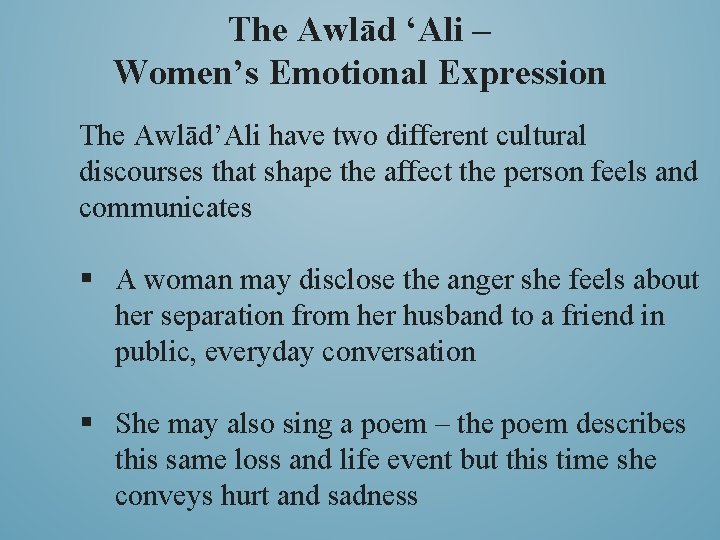 The Awlād ‘Ali –
Women’s Emotional Expression

The Awlād’Ali have two different cultural discourses that shape the affect the person feels and communicates

▪ A woman may disclose the anger she feels about her separation from her husband to a friend in public, everyday conversation

▪ She may also sing a poem – the poem describes this same loss and life event but this time she conveys hurt and sadness